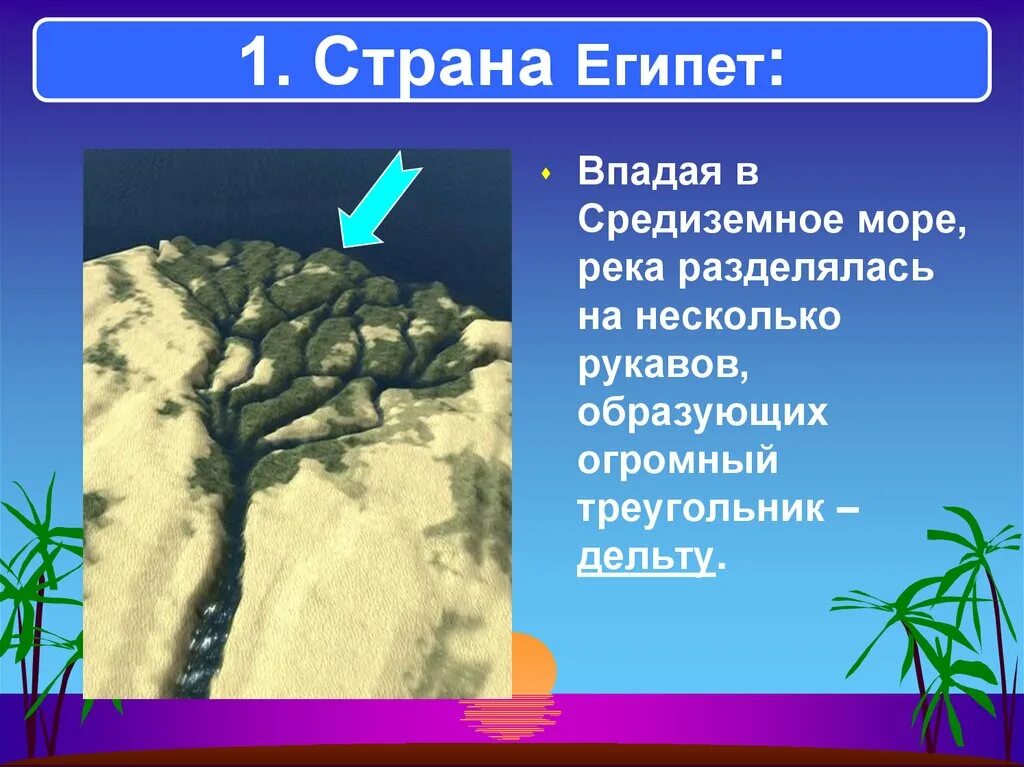 1. Страна Египет:

Впадая в Средиземное море, река разделялась на несколько рукавов, образующих огромный треугольник – дельту.